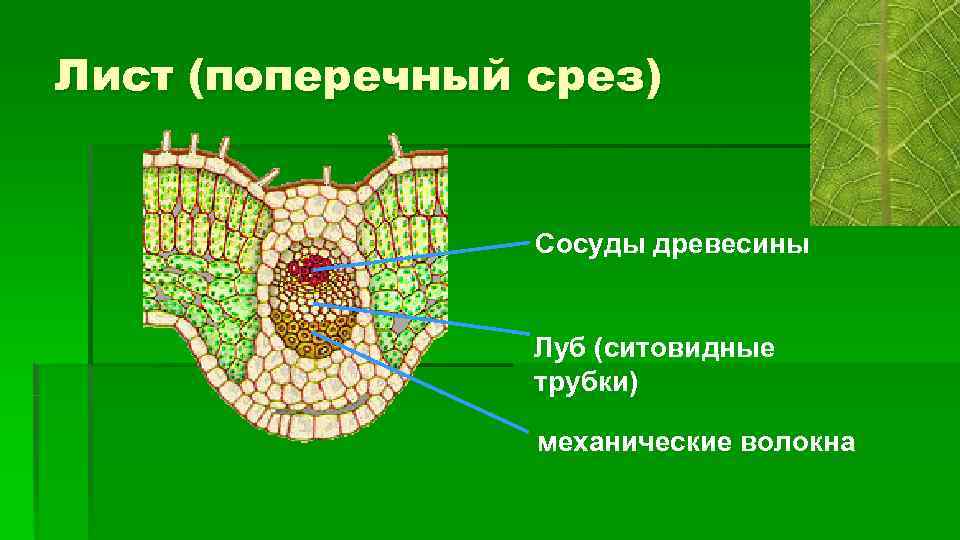 Лист (поперечный срез)

Сосуды древесины

Луб (ситовидные трубки)

механические волокна